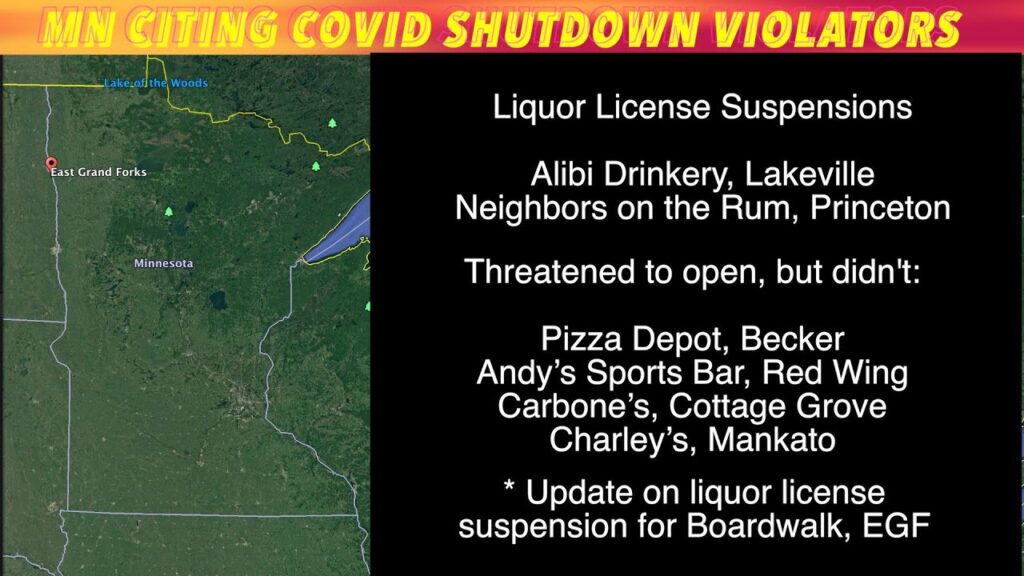 MN CITING COVID SHUTDOWN VIOLATORS

Lake of the Woods

East Grand Forks

Minnesota

Liquor License Suspensions

Alibi Drinkery, Lakeville
Neighbors on the Rum, Princeton

Threatened to open, but didn't:

Pizza Depot, Becker
Andy's Sports Bar, Red Wing
Carbone's, Cottage Grove
Charley's, Mankato

* Update on liquor license suspension for Boardwalk, EGF